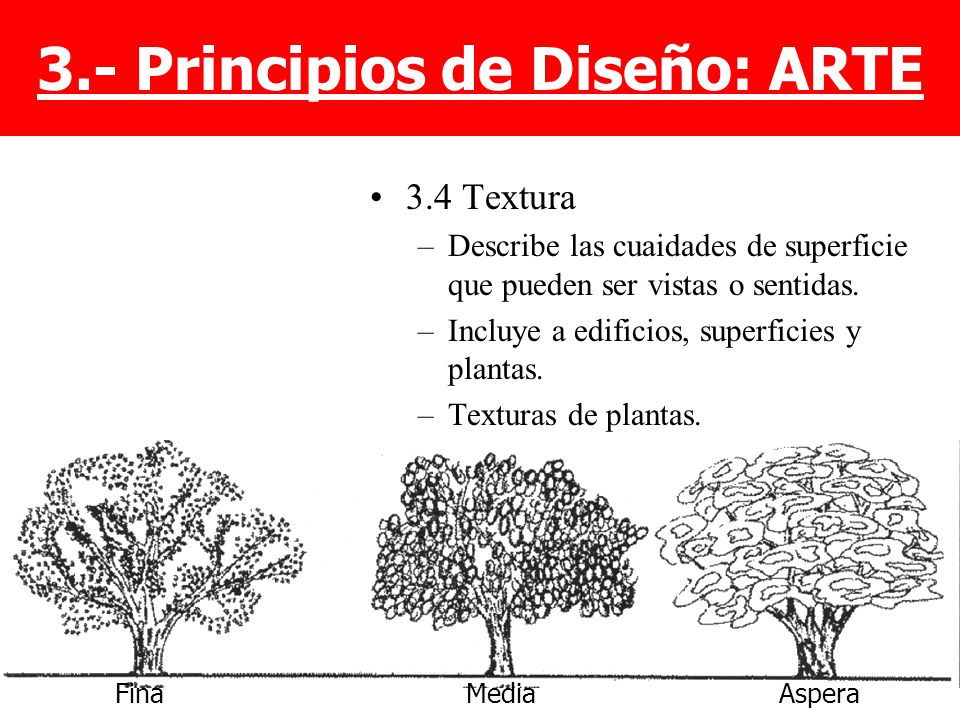 3.- Principios de Diseño: ARTE

• 3.4 Textura
– Describe las cuaidades de superficie que pueden ser vistas o sentidas.
– Incluye a edificios, superficies y plantas.
– Texturas de plantas.

Fina
Media
Aspera